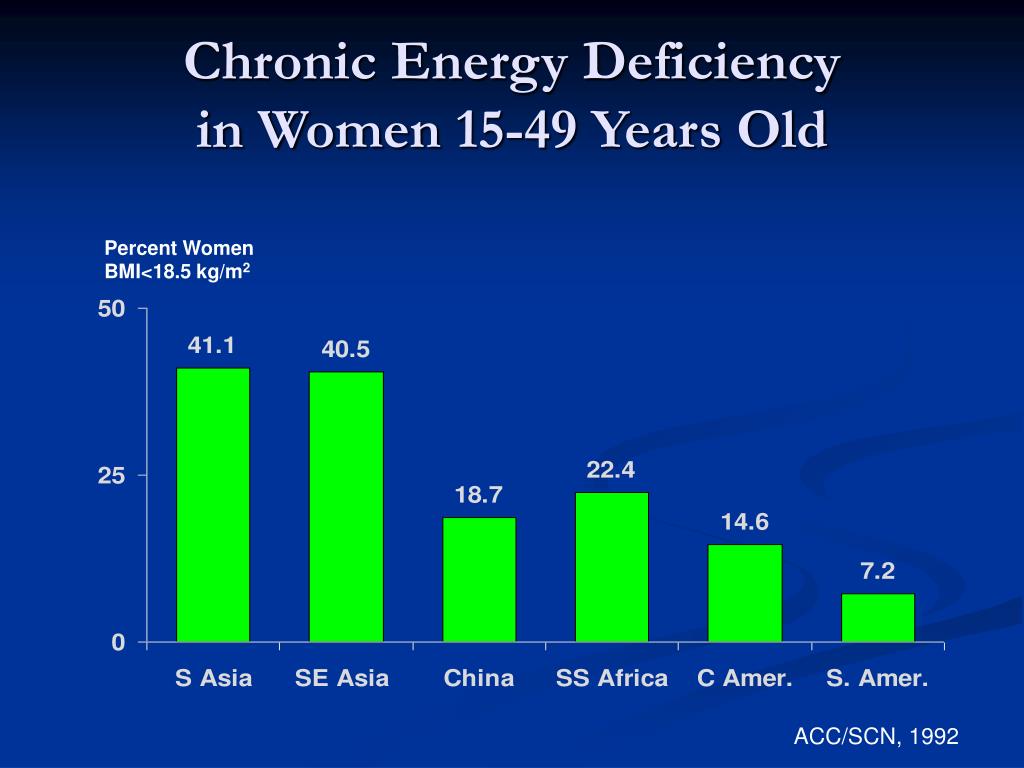 Chronic Energy Deficiency in Women 15-49 Years Old

Percent Women
BMI<18.5 kg/m$^2$

50

25

0

41.1

40.5

18.7

22.4

14.6

7.2

S Asia

SE Asia

China

SS Africa

C Amer.

S. Amer.

ACC/SCN, 1992